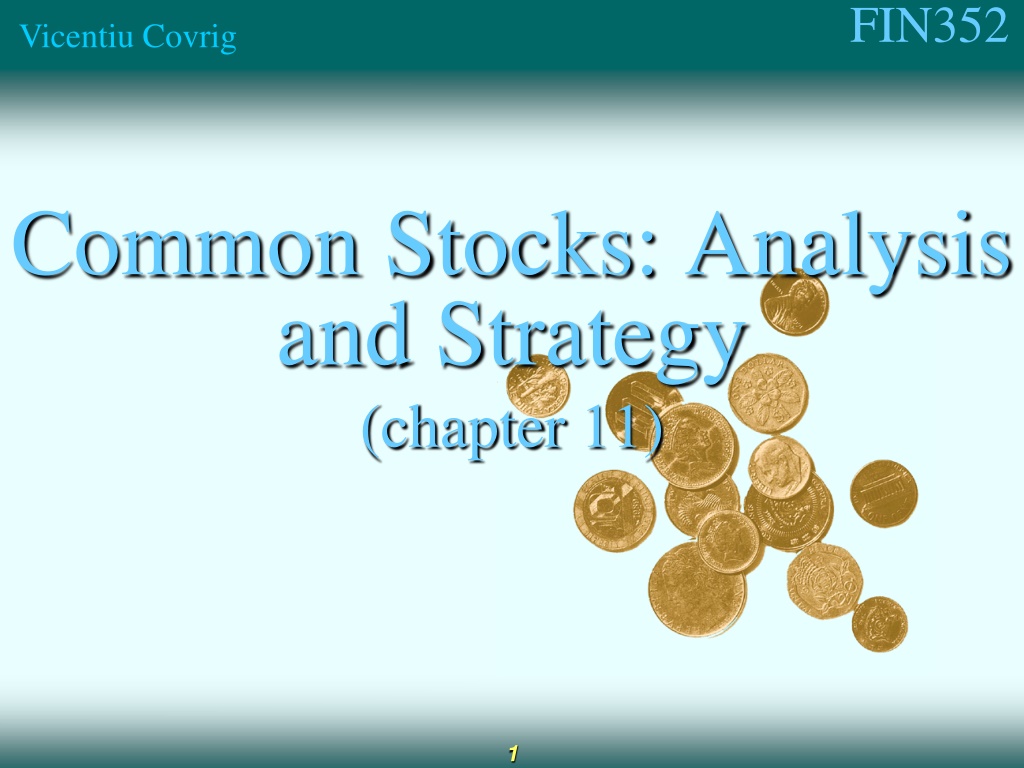 Vicentiu Covrig

FIN352

Common Stocks: Analysis and Strategy

(chapter 11)

1